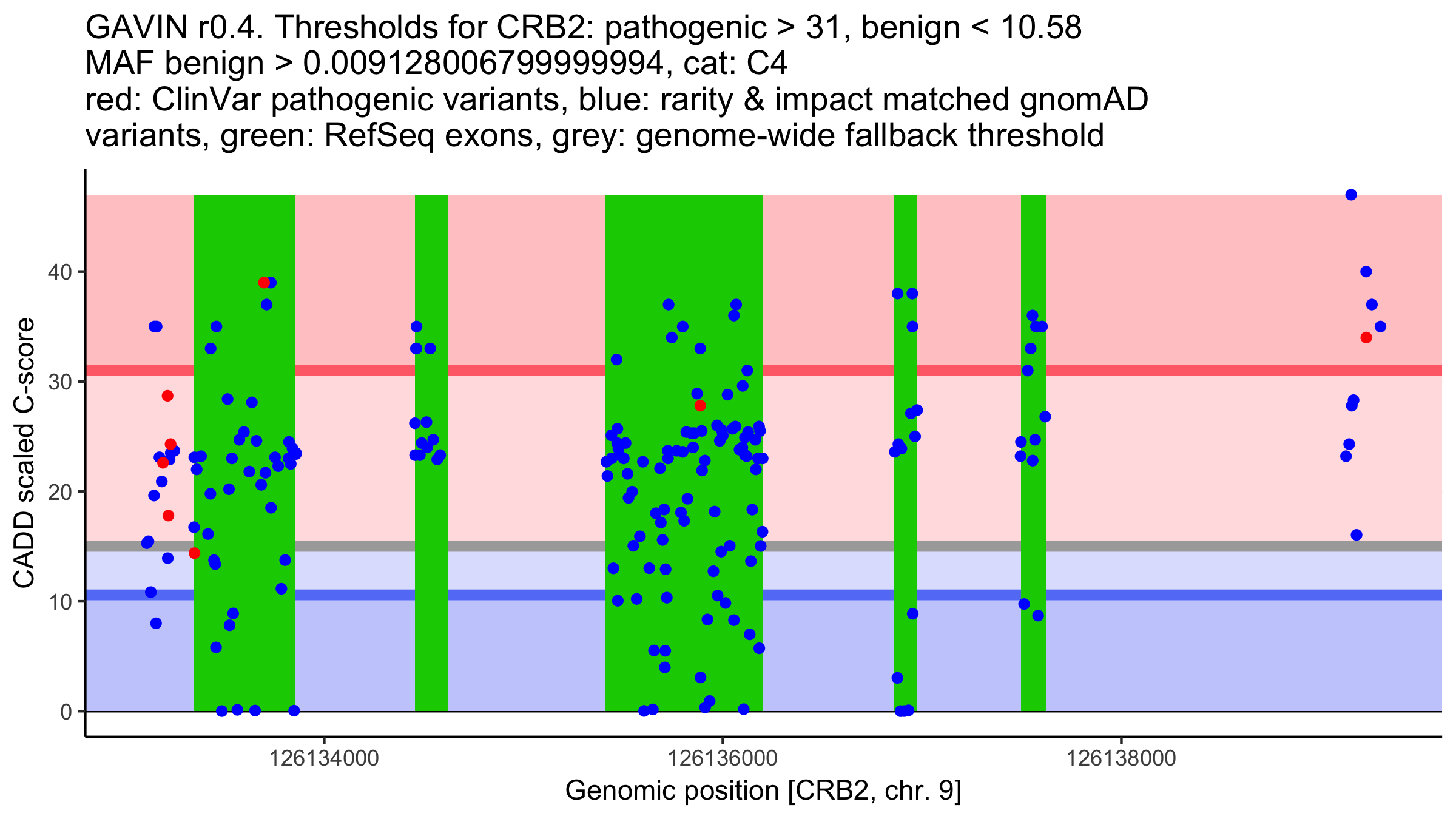 GAVIN r0.4. Thresholds for CRB2: pathogenic > 31, benign < 10.58
MAF benign > 0.00912800679999994, cat: C4
red: ClinVar pathogenic variants, blue: rarity & impact matched gnomAD variants, green: RefSeq exons, grey: genome-wide fallback threshold

CADD scaled C-score

40
30
20
10
0

126134000
126136000
126138000

Genomic position [CRB2, chr. 9]